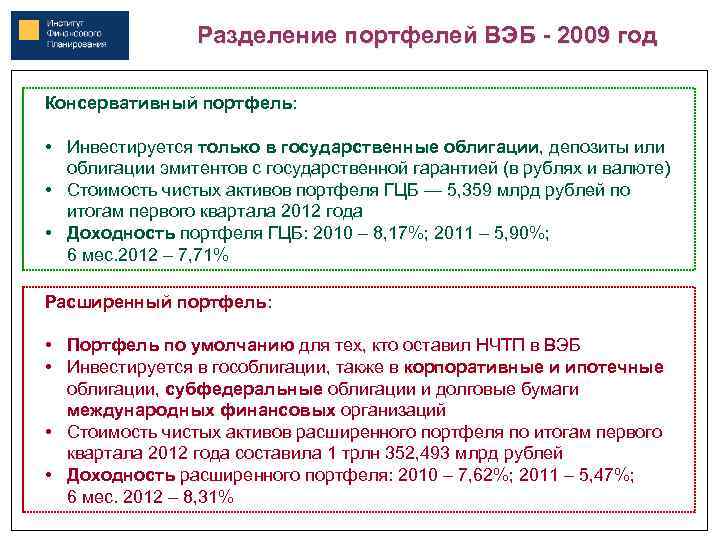 Институт Финансового Планирования

Разделение портфелей ВЭБ - 2009 год

Консервативный портфель:

• Инвестируется только в государственные облигации, депозиты или облигации эмитентов с государственной гарантией (в рублях и валюте)
• Стоимость чистых активов портфеля ГЦБ — 5,359 млрд рублей по итогам первого квартала 2012 года
• Доходность портфеля ГЦБ: 2010 – 8,17%; 2011 – 5,90%; 6 мес.2012 – 7,71%

Расширенный портфель:

• Портфель по умолчанию для тех, кто оставил НЧТП в ВЭБ
• Инвестируется в гособлигации, также в корпоративные и ипотечные облигации, субфедеральные облигации и долговые бумаги международных финансовых организаций
• Стоимость чистых активов расширенного портфеля по итогам первого квартала 2012 года составила 1 трлн 352,493 млрд рублей
• Доходность расширенного портфеля: 2010 – 7,62%; 2011 – 5,47%; 6 мес. 2012 – 8,31%